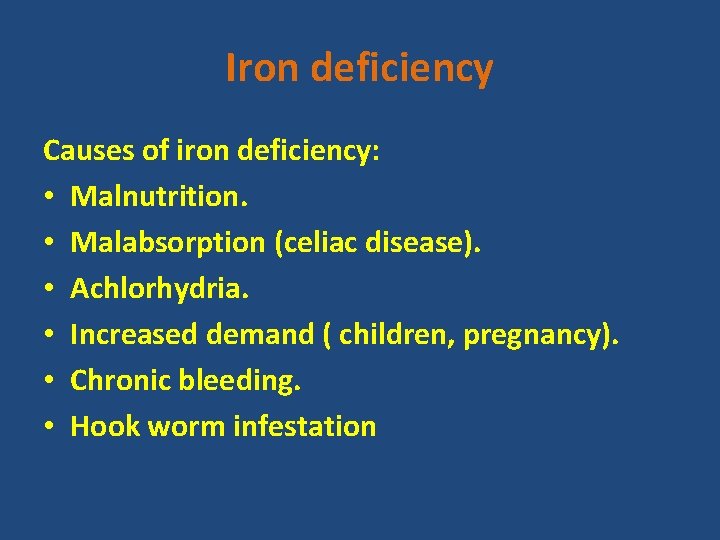 Iron deficiency

Causes of iron deficiency:
• Malnutrition.
• Malabsorption (celiac disease).
• Achlorhydria.
• Increased demand ( children, pregnancy).
• Chronic bleeding.
• Hook worm infestation